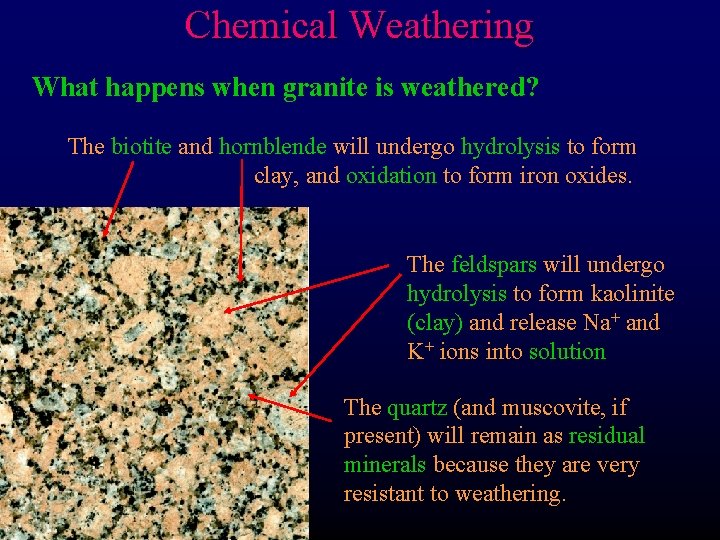 Chemical Weathering

What happens when granite is weathered?

The biotite and hornblende will undergo hydrolysis to form clay, and oxidation to form iron oxides.

The feldspars will undergo hydrolysis to form kaolinite (clay) and release $Na^+$ and $K^+$ ions into solution

The quartz (and muscovite, if present) will remain as residual minerals because they are very resistant to weathering.